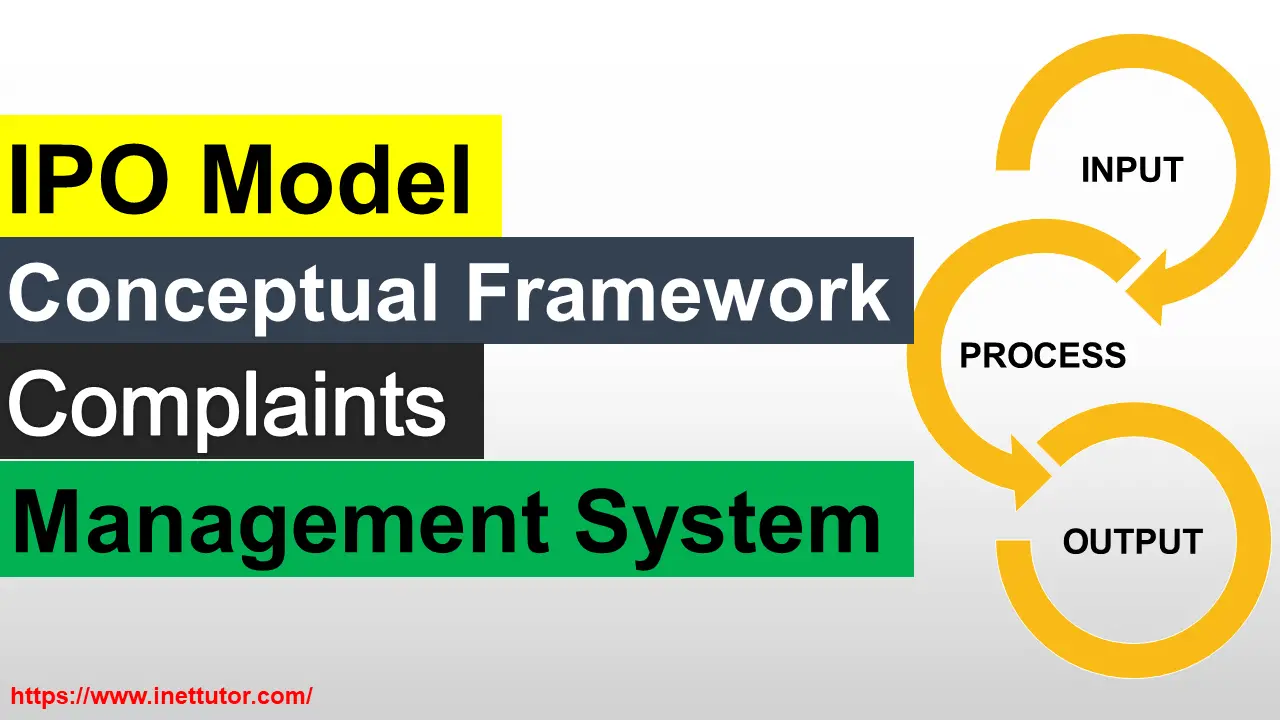 IPO Model
Conceptual Framework
Complaints
Management System

INPUT
PROCESS
OUTPUT

https://www.inettutor.com/